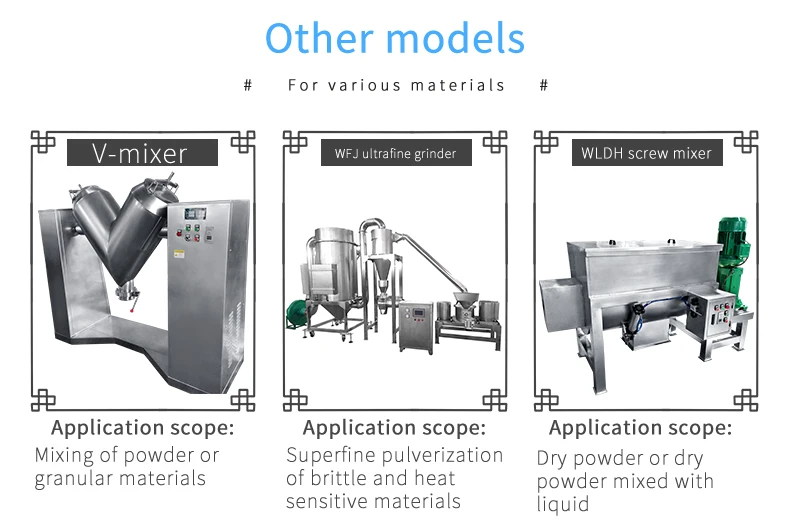 Other models

# For various materials #

V-mixer

Application scope:
Mixing of powder or granular materials

WFJ ultrafine grinder

Application scope:
Superfine pulverization of brittle and heat sensitive materials

WLDH screw mixer

Application scope:
Dry powder or dry powder mixed with liquid